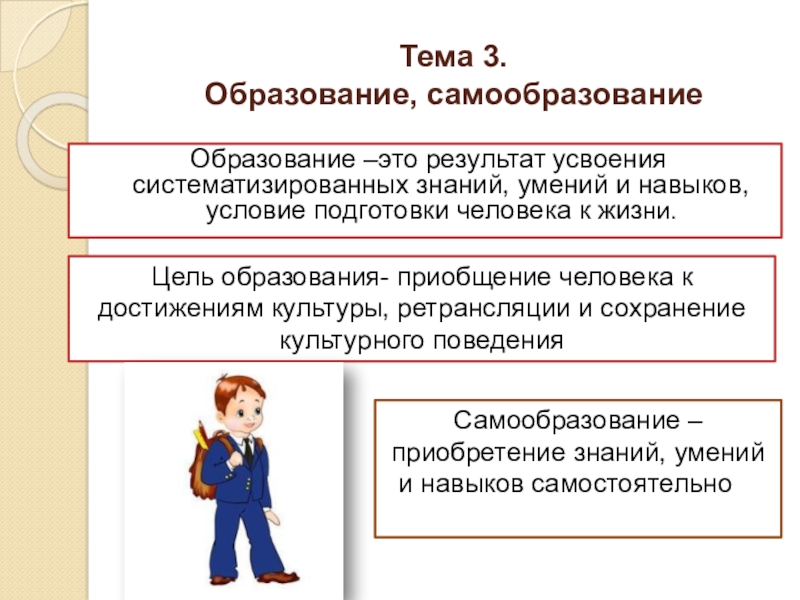 Тема 3.
Образование, самообразование

Образование –это результат усвоения систематизированных знаний, умений и навыков, условие подготовки человека к жизни.

Цель образования- приобщение человека к достижениям культуры, ретрансляции и сохранение культурного поведения

Самообразование – приобретение знаний, умений и навыков самостоятельно